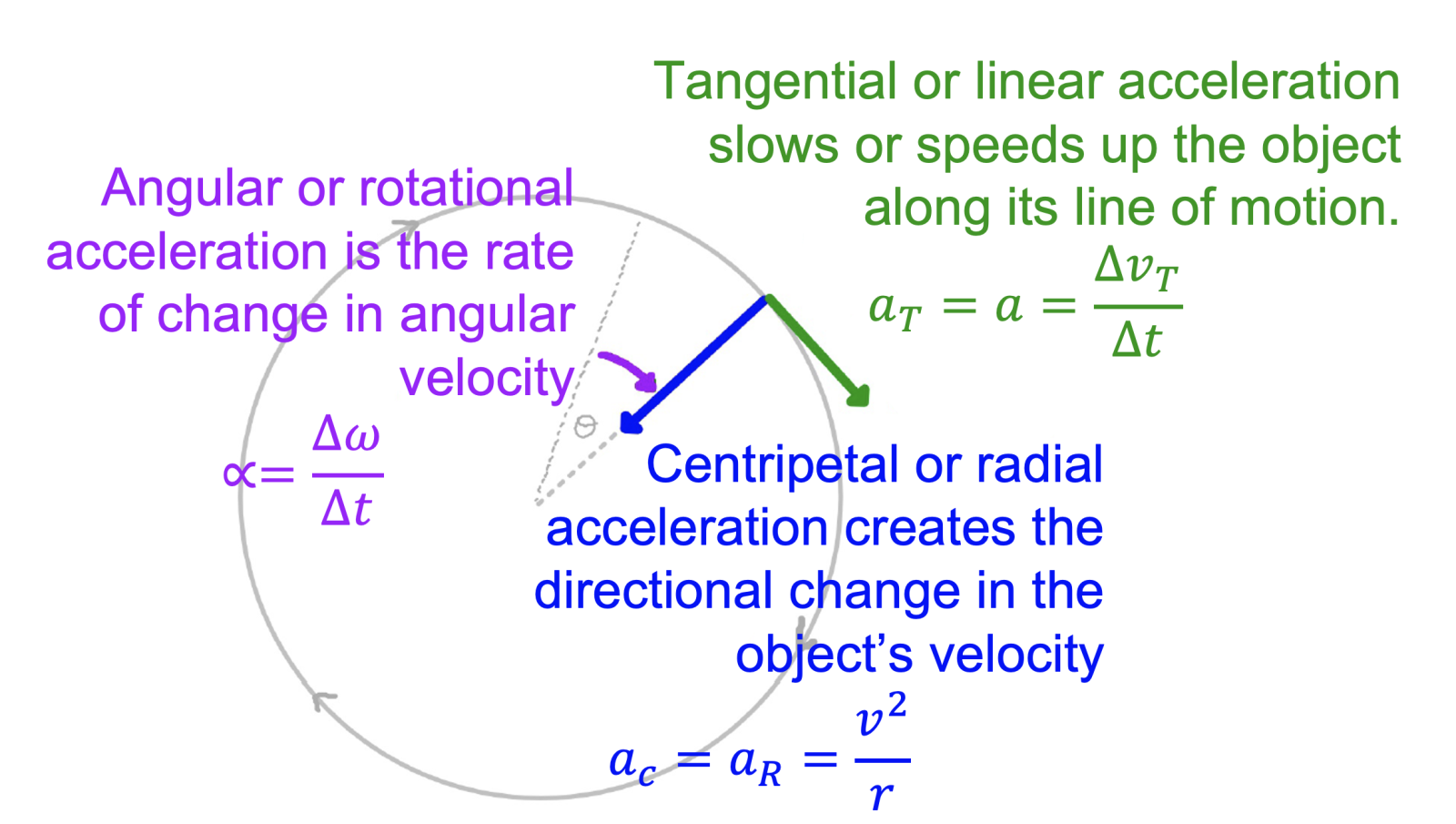 Tangential or linear acceleration slows or speeds up the object along its line of motion.

$a_T = a = \frac{\Delta v_T}{\Delta t}$

Angular or rotational acceleration is the rate of change in angular velocity

$\propto = \frac{\Delta \omega}{\Delta t}$

$\theta$

Centripetal or radial acceleration creates the directional change in the object's velocity

$a_c = a_R = \frac{v^2}{r}$